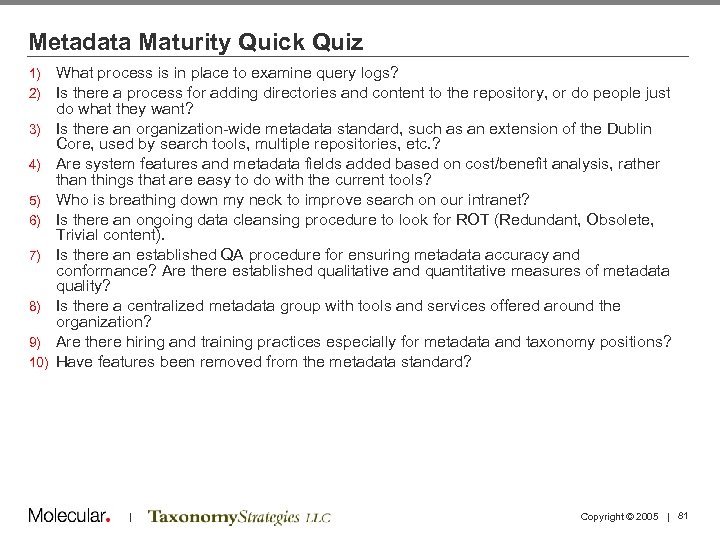 Metadata Maturity Quick Quiz

1) What process is in place to examine query logs?
2) Is there a process for adding directories and content to the repository, or do people just do what they want?
3) Is there an organization-wide metadata standard, such as an extension of the Dublin Core, used by search tools, multiple repositories, etc.?
4) Are system features and metadata fields added based on cost/benefit analysis, rather than things that are easy to do with the current tools?
5) Who is breathing down my neck to improve search on our intranet?
6) Is there an ongoing data cleansing procedure to look for ROT (Redundant, Obsolete, Trivial content).
7) Is there an established QA procedure for ensuring metadata accuracy and conformance? Are there established qualitative and quantitative measures of metadata quality?
8) Is there a centralized metadata group with tools and services offered around the organization?
9) Are there hiring and training practices especially for metadata and taxonomy positions?
10) Have features been removed from the metadata standard?

Molecular. | TaxonomyStrategies LLC

Copyright © 2005 | 81